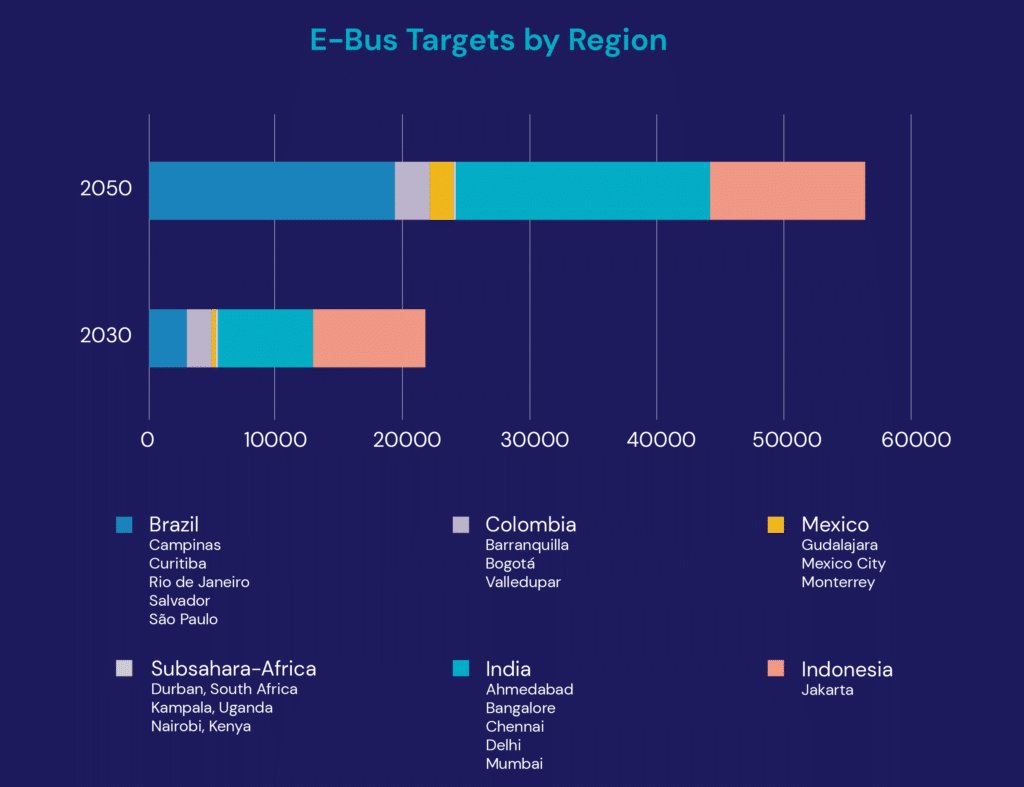 E-Bus Targets by Region

2050

2030

0
10000
20000
30000
40000
50000
60000

Brazil
Campinas
Curitiba
Rio de Janeiro
Salvador
São Paulo

Colombia
Barranquilla
Bogotá
Valledupar

Mexico
Gudalajara
Mexico City
Monterrey

Subsahara-Africa
Durban, South Africa
Kampala, Uganda
Nairobi, Kenya

India
Ahmedabad
Bangalore
Chennai
Delhi
Mumbai

Indonesia
Jakarta